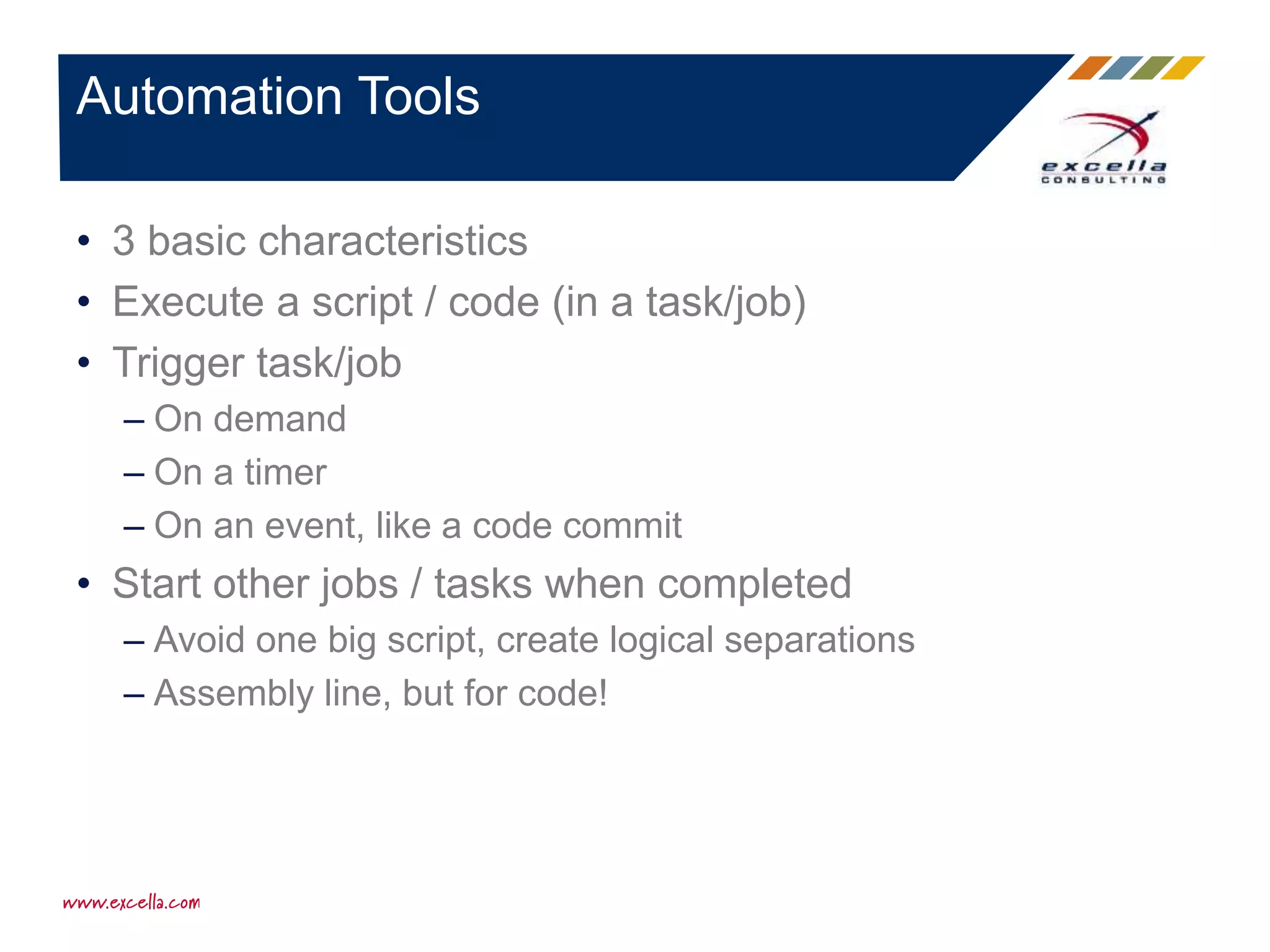 Automation Tools

excella
CONSULTING

• 3 basic characteristics
• Execute a script / code (in a task/job)
• Trigger task/job
– On demand
– On a timer
– On an event, like a code commit
• Start other jobs / tasks when completed
– Avoid one big script, create logical separations
– Assembly line, but for code!

www.excella.com